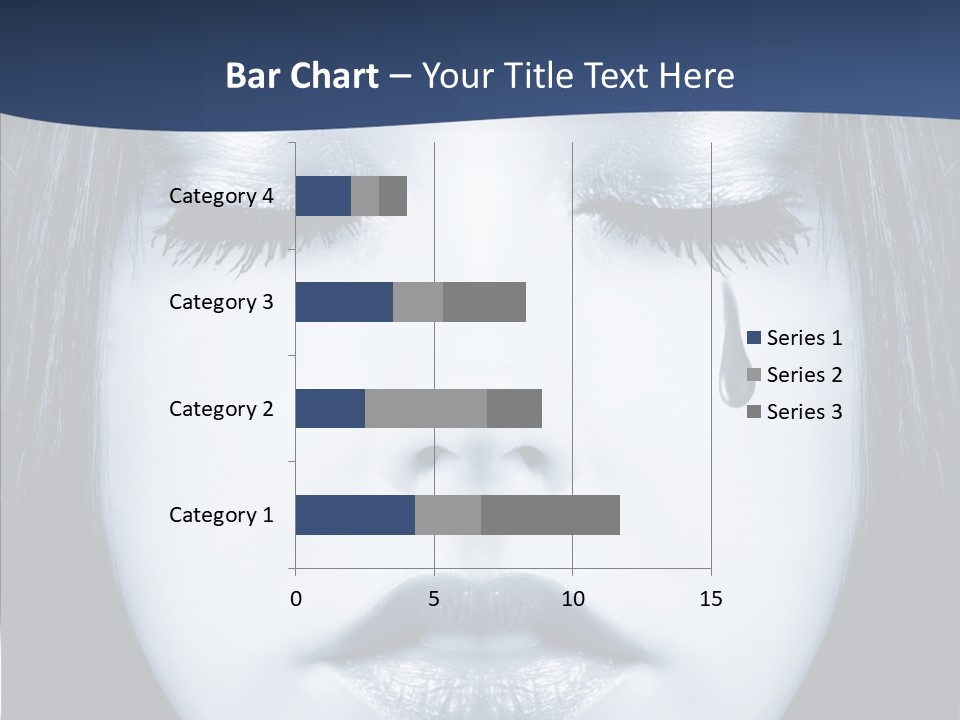 Bar Chart – Your Title Text Here

Category 4
Category 3
Category 2
Category 1

0
5
10
15

Series 1
Series 2
Series 3